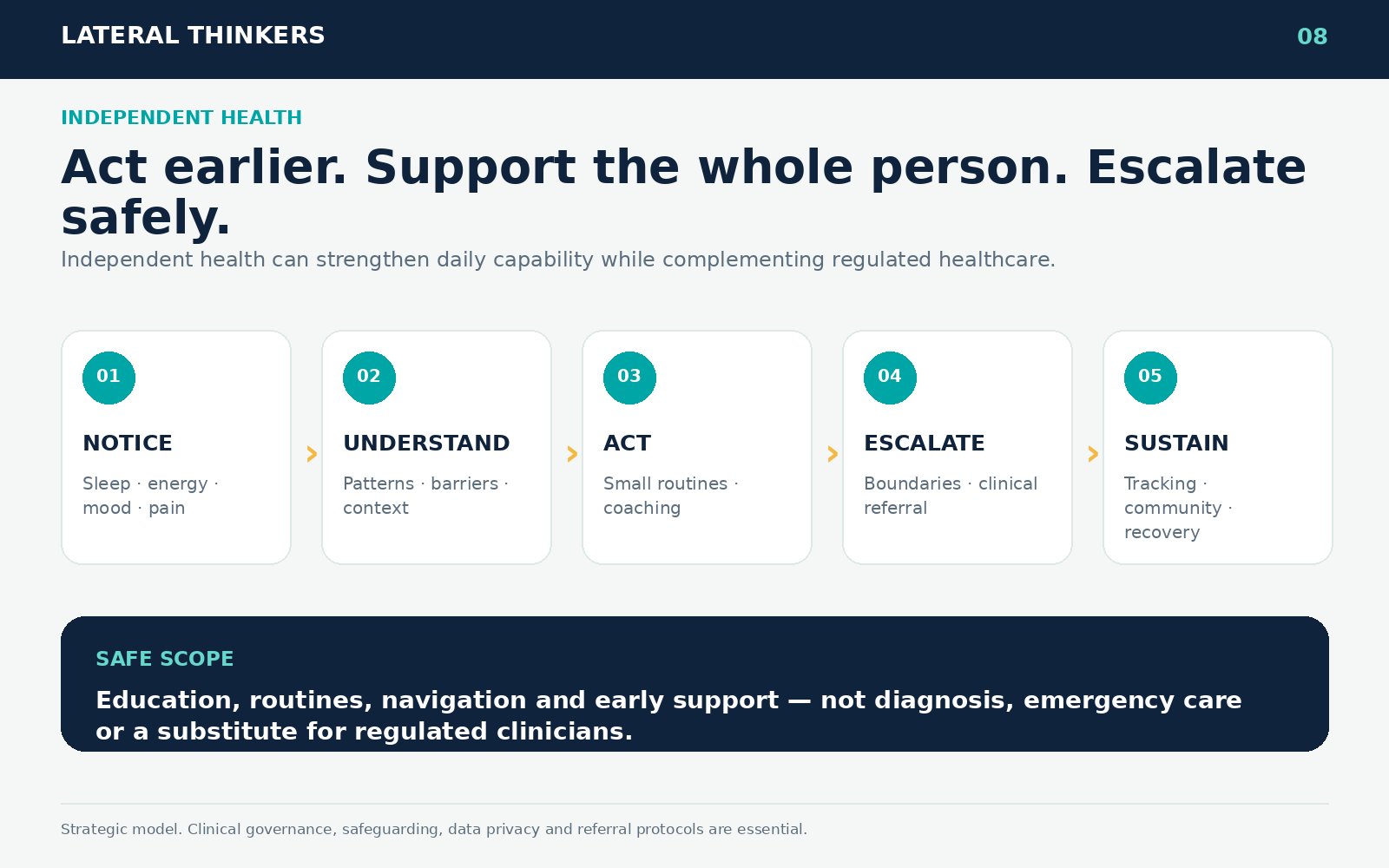 LATERAL THINKERS

08

INDEPENDENT HEALTH

Act earlier. Support the whole person. Escalate safely.

Independent health can strengthen daily capability while complementing regulated healthcare.

01

NOTICE

Sleep · energy · mood · pain

02

UNDERSTAND

Patterns · barriers · context

03

ACT

Small routines · coaching

04

ESCALATE

Boundaries · clinical referral

05

SUSTAIN

Tracking · community · recovery

SAFE SCOPE

Education, routines, navigation and early support — not diagnosis, emergency care or a substitute for regulated clinicians.

Strategic model. Clinical governance, safeguarding, data privacy and referral protocols are essential.